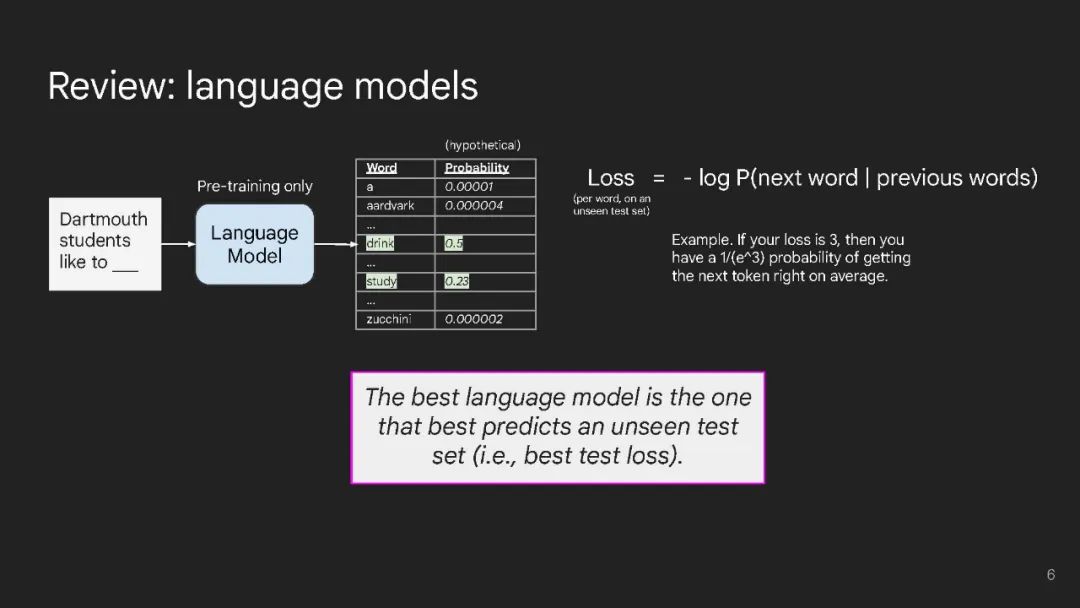 Review: language models

Dartmouth students like to ___

Pre-training only

Language Model

(hypothetical)

| Word | Probability |
|---|---|
| a | 0.00001 |
| aardvark | 0.000004 |
| ... | |
| drink | 0.5 |
| ... | |
| study | 0.23 |
| ... | |
| zucchini | 0.000002 |

Loss = - log P(next word | previous words)

(per word, on an unseen test set)

Example. If your loss is 3, then you have a 1/(e^3) probability of getting the next token right on average.

The best language model is the one that best predicts an unseen test set (i.e., best test loss).

6